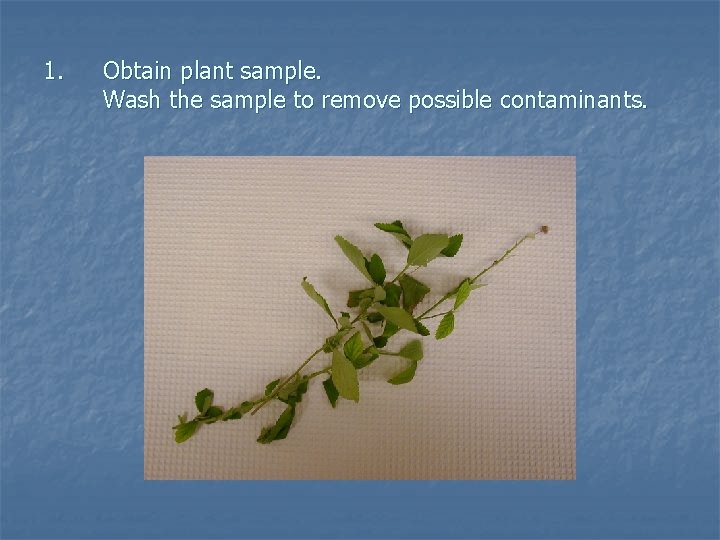 1. Obtain plant sample.
Wash the sample to remove possible contaminants.